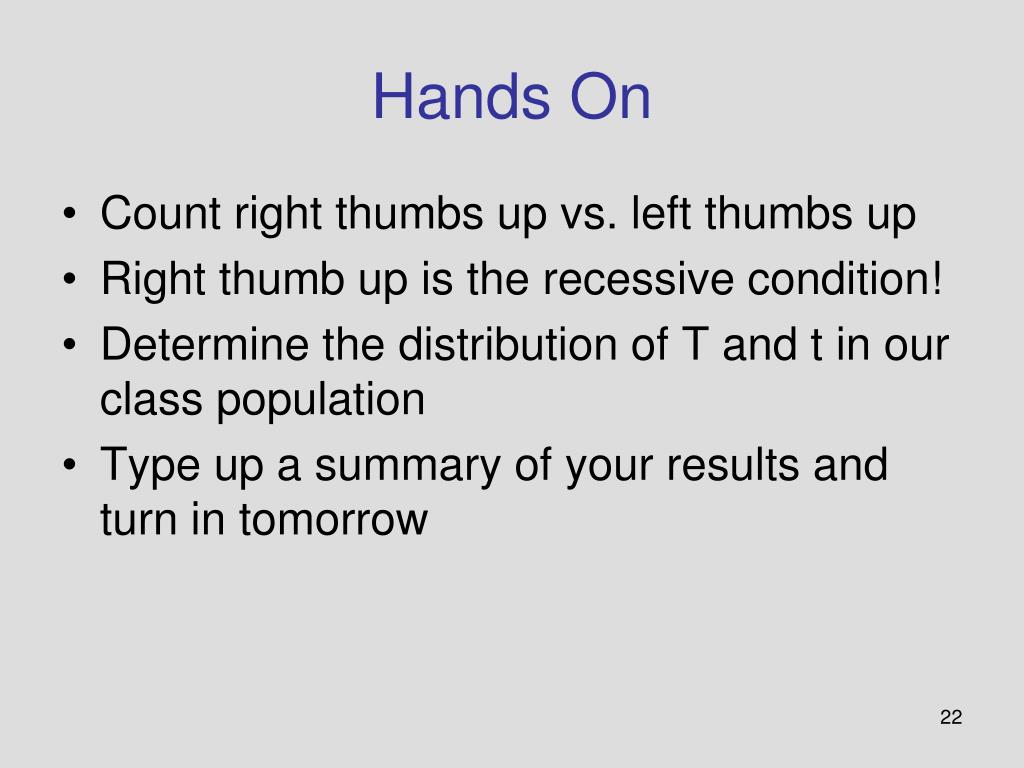 Hands On

• Count right thumbs up vs. left thumbs up
• Right thumb up is the recessive condition!
• Determine the distribution of T and t in our class population
• Type up a summary of your results and turn in tomorrow

22